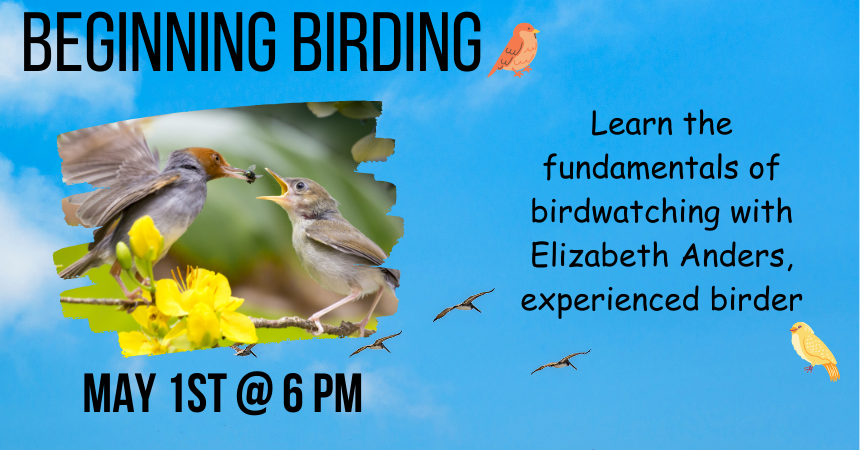 BEGINNING BIRDING

Learn the fundamentals of birdwatching with Elizabeth Anders, experienced birder

MAY 1ST @ 6 PM